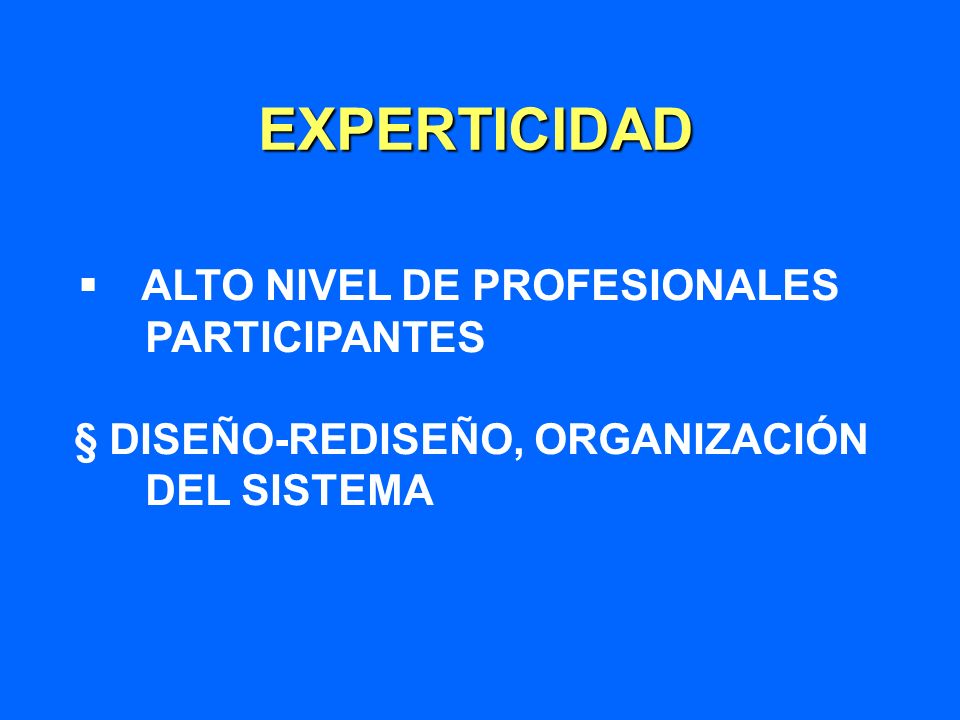 EXPERTICIDAD

▪ ALTO NIVEL DE PROFESIONALES PARTICIPANTES

§ DISEÑO-REDISEÑO, ORGANIZACIÓN DEL SISTEMA